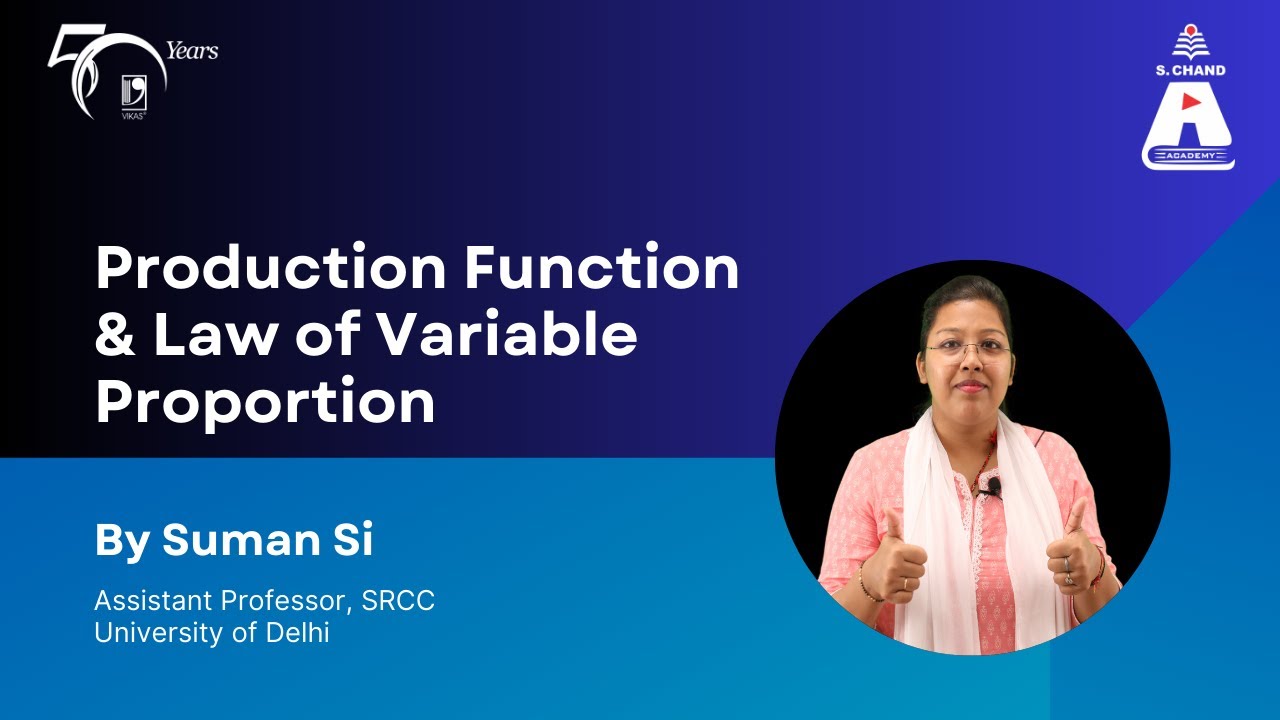 50 Years
VIKAS

S. CHAND
ACADEMY

Production Function & Law of Variable Proportion

By Suman Si

Assistant Professor, SRCC
University of Delhi